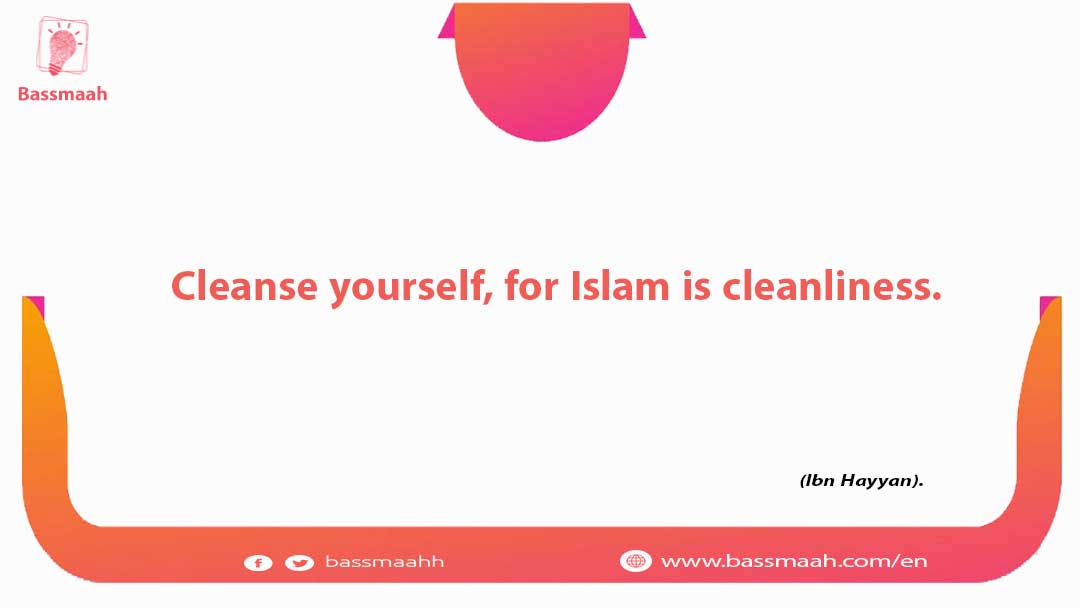 Bassmaah

Cleanse yourself, for Islam is cleanliness.

(Ibn Hayyan).

bassmaahh

www.bassmaah.com/en